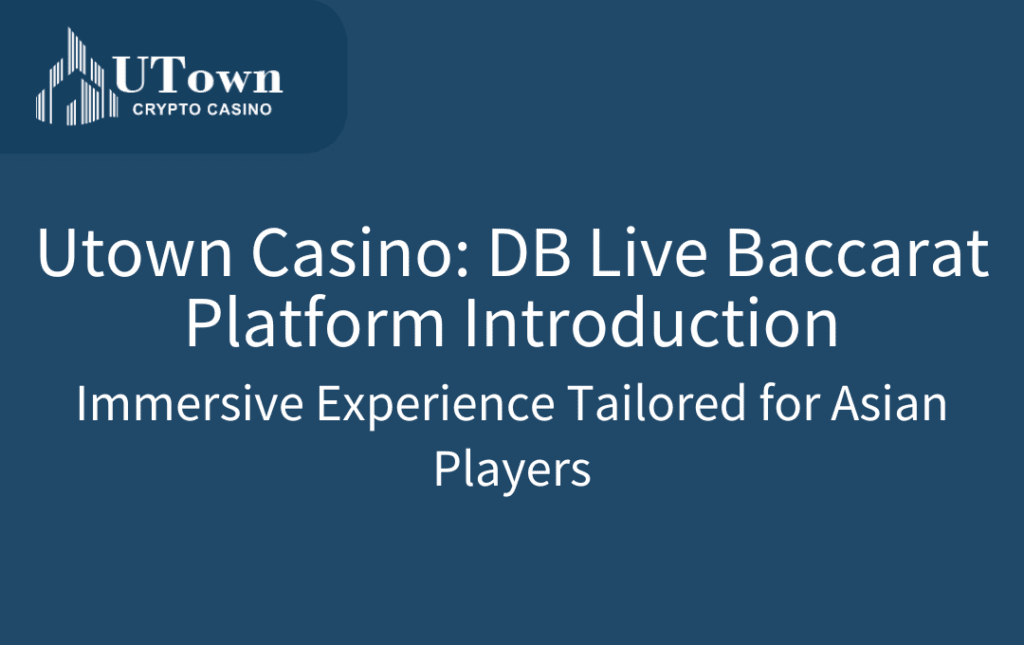 UTown
CRYPTO CASINO

Utown Casino: DB Live Baccarat Platform Introduction

Immersive Experience Tailored for Asian Players